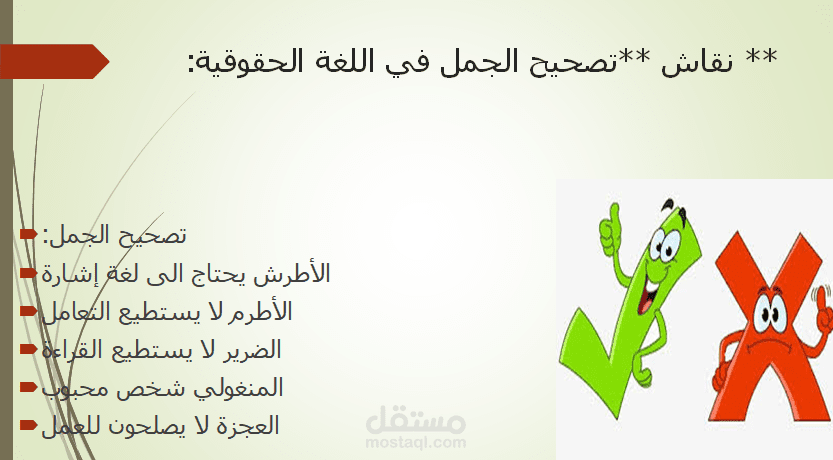 ** نقاش **تصحيح الجمل في اللغة الحقوقية:

تصحيح الجمل:
الأطرش يحتاج الى لغة إشارة
الأطرم لا يستطيع التعامل
الضرير لا يستطيع القراءة
المنغولي شخص محبوب
العجزة لا يصلحون للعمل

مستقل
mostaql.com